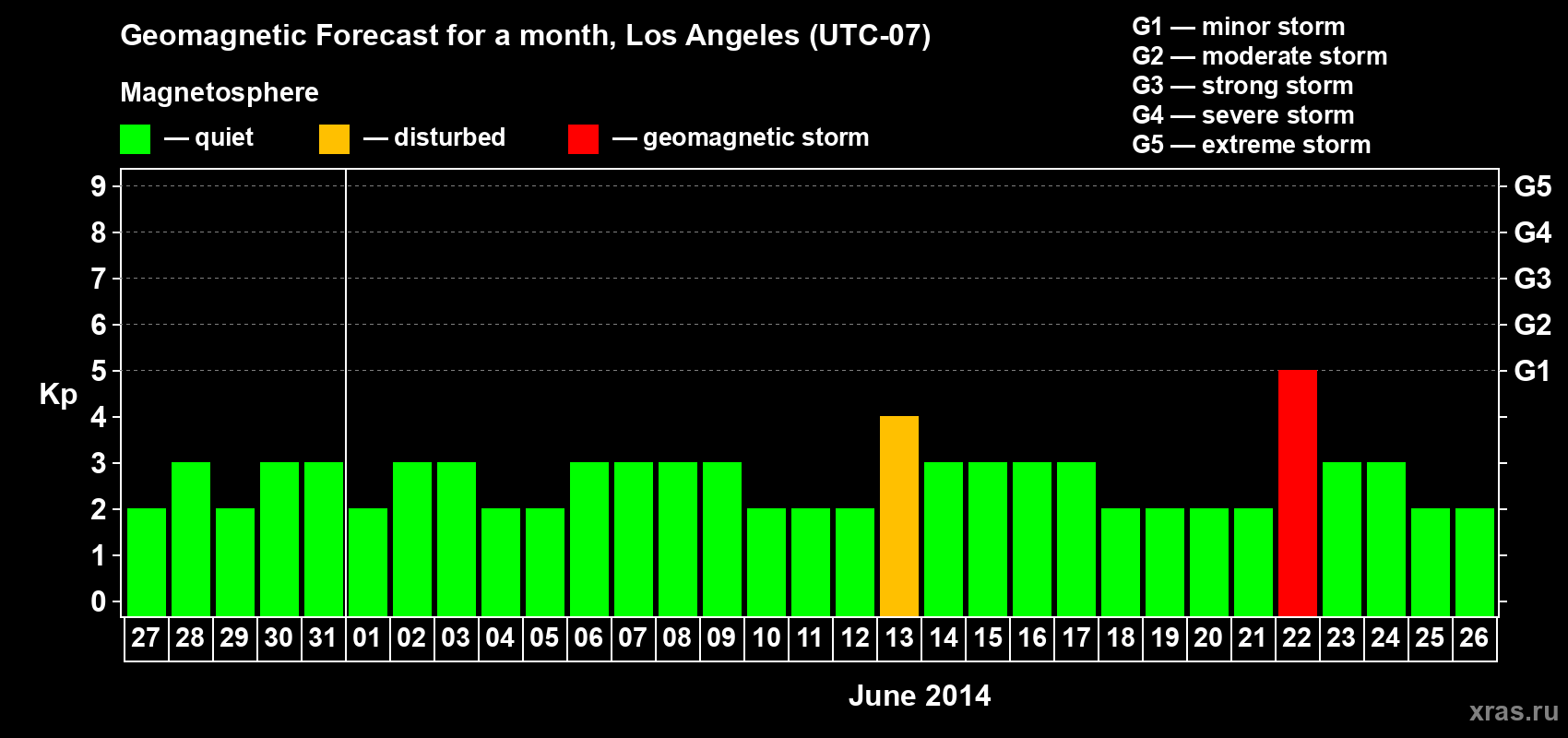 Geomagnetic Forecast for a month, Los Angeles (UTC-07)

Magnetosphere

— quiet — disturbed — geomagnetic storm

G1 — minor storm
G2 — moderate storm
G3 — strong storm
G4 — severe storm
G5 — extreme storm

Kp

9 8 7 6 5 4 3 2 1 0

G5 G4 G3 G2 G1

27 28 29 30 31 01 02 03 04 05 06 07 08 09 10 11 12 13 14 15 16 17 18 19 20 21 22 23 24 25 26

June 2014

xras.ru